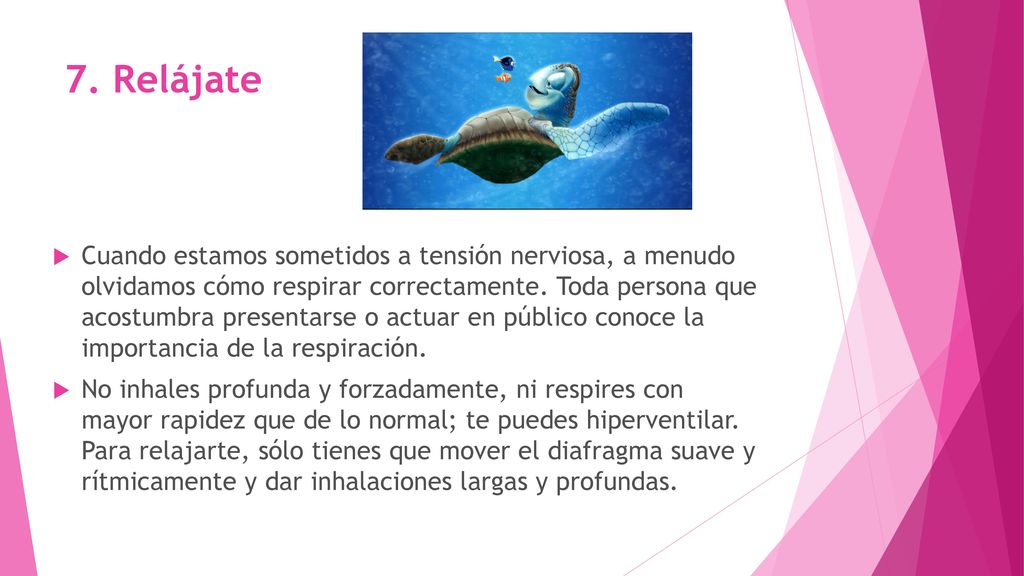 7. Relájate

Cuando estamos sometidos a tensión nerviosa, a menudo olvidamos cómo respirar correctamente. Toda persona que acostumbra presentarse o actuar en público conoce la importancia de la respiración.

No inhales profunda y forzadamente, ni respires con mayor rapidez que de lo normal; te puedes hiperventilar. Para relajarte, sólo tienes que mover el diafragma suave y rítmicamente y dar inhalaciones largas y profundas.